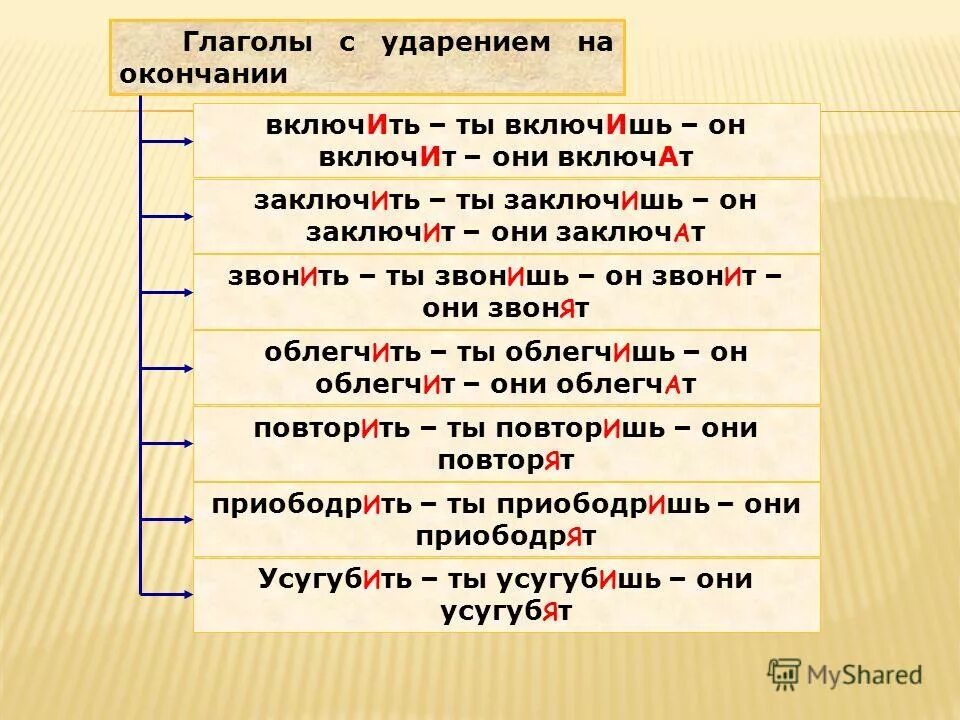 Глаголы с ударением на окончании

включИть – ты включИшь – он включИт – они включАт

заключИть – ты заключИшь – он заключИт – они заключАт

звонИть – ты звонИшь – он звонИт – они звонЯт

облегчИть – ты облегчИшь – он облегчИт – они облегчАт

повторИть – ты повторИшь – они повторЯт

приободрИть – ты приободрИшь – они приободрЯт

УсугубИть – ты усугубИшь – они усугубЯт

MyShared